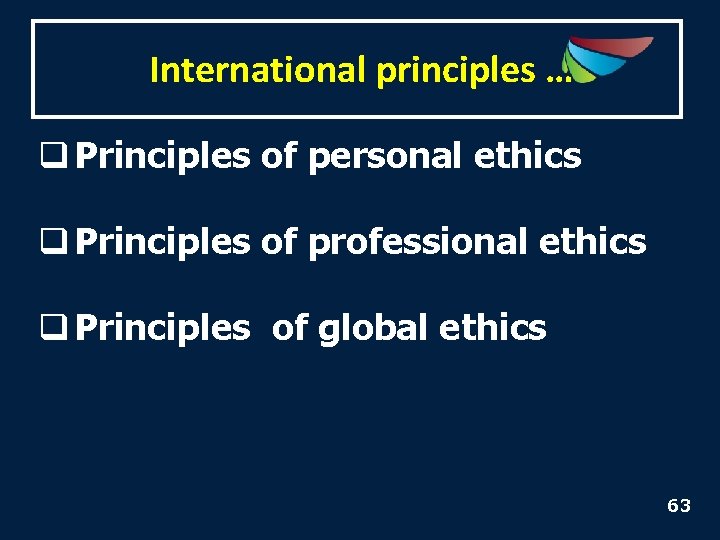 International principles …

❑ Principles of personal ethics

❑ Principles of professional ethics

❑ Principles of global ethics

63